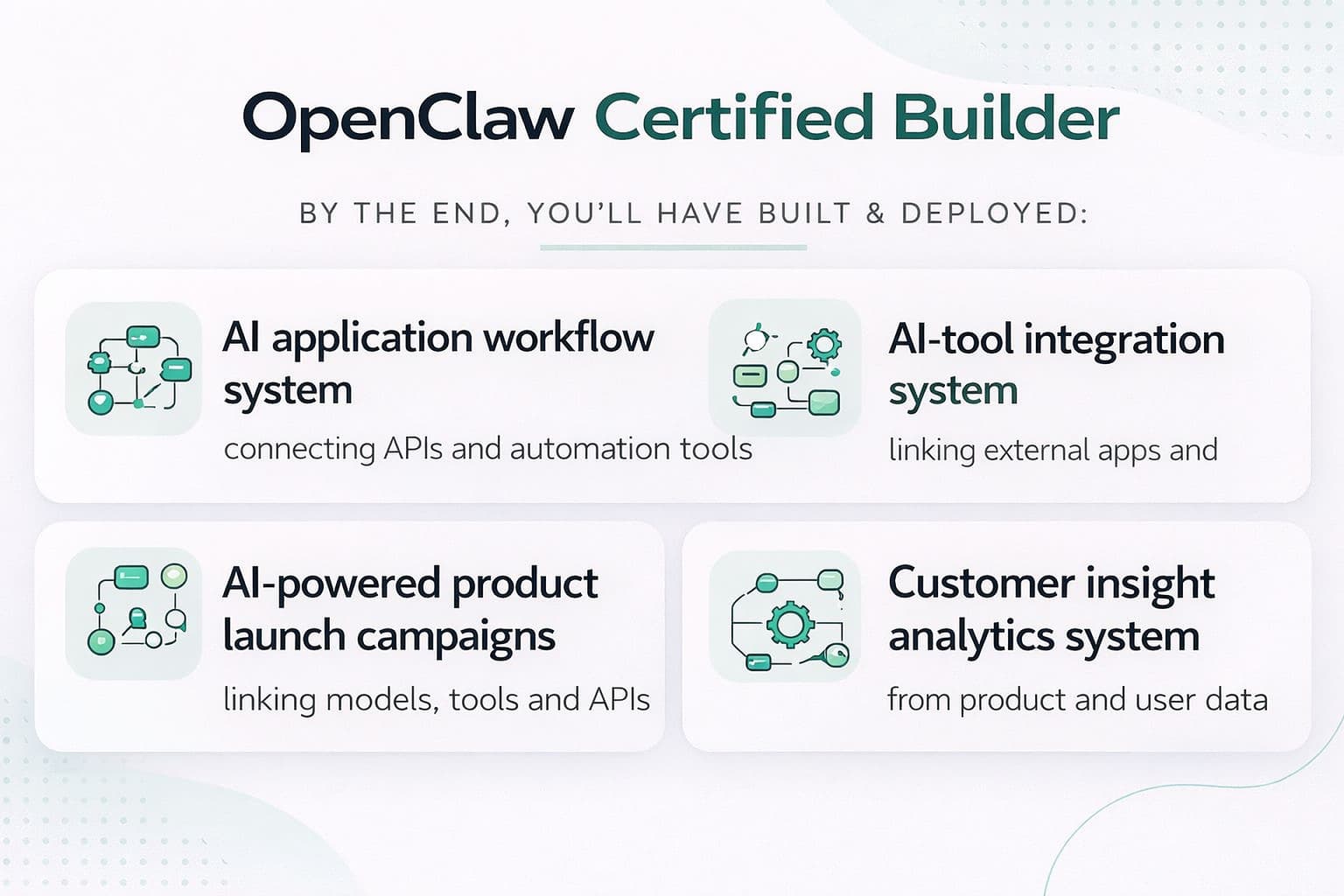 OpenClaw Certified Builder

BY THE END, YOU'LL HAVE BUILT & DEPLOYED:

AI application workflow system

connecting APIs and automation tools

AI-tool integration system

linking external apps and

AI-powered product launch campaigns

linking models, tools and APIs

Customer insight analytics system

from product and user data